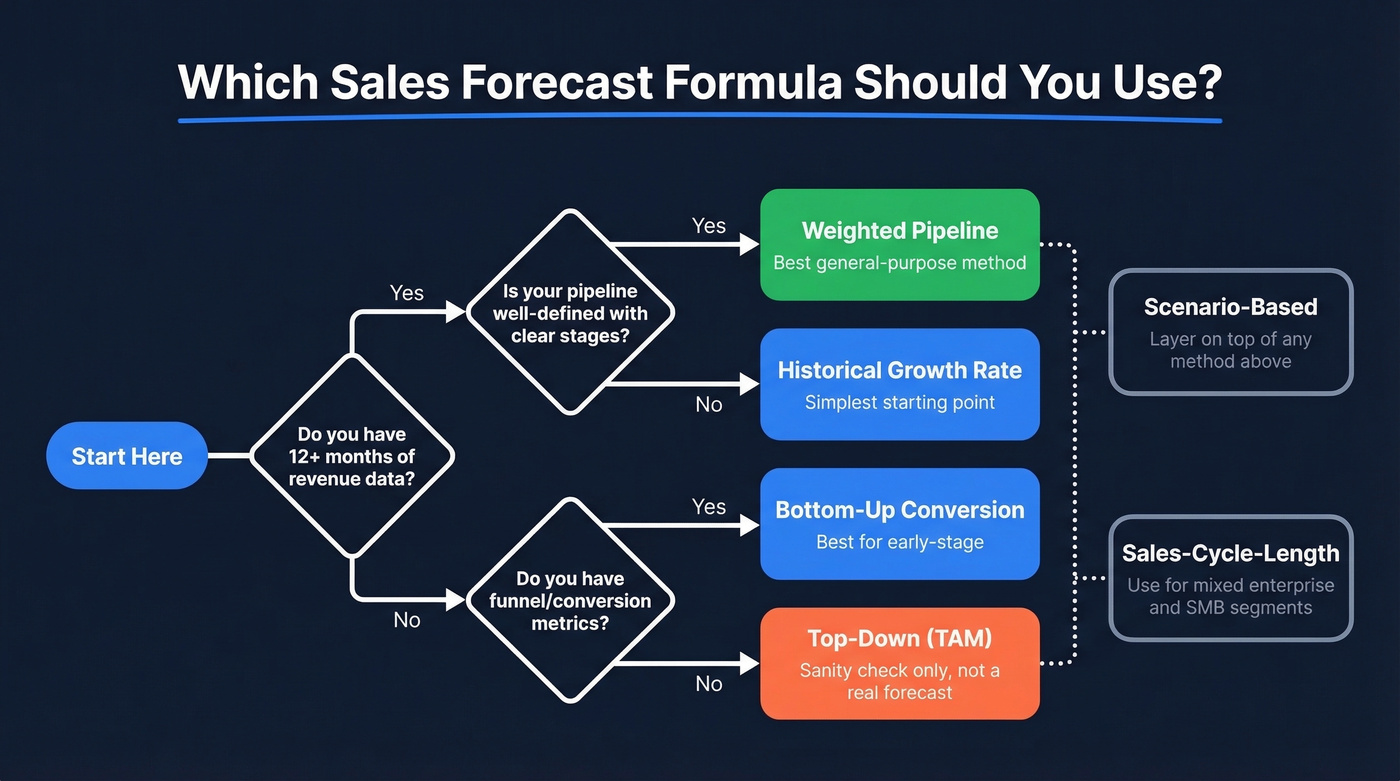 Which Sales Forecast Formula Should You Use?

Start Here

Do you have 12+ months of revenue data?

Yes

Is your pipeline well-defined with clear stages?

Yes

Weighted Pipeline
Best general-purpose method

No

Historical Growth Rate
Simplest starting point

No

Do you have funnel/conversion metrics?

Yes

Bottom-Up Conversion
Best for early-stage

No

Top-Down (TAM)
Sanity check only, not a real forecast

Scenario-Based
Layer on top of any method above

Sales-Cycle-Length
Use for mixed enterprise and SMB segments